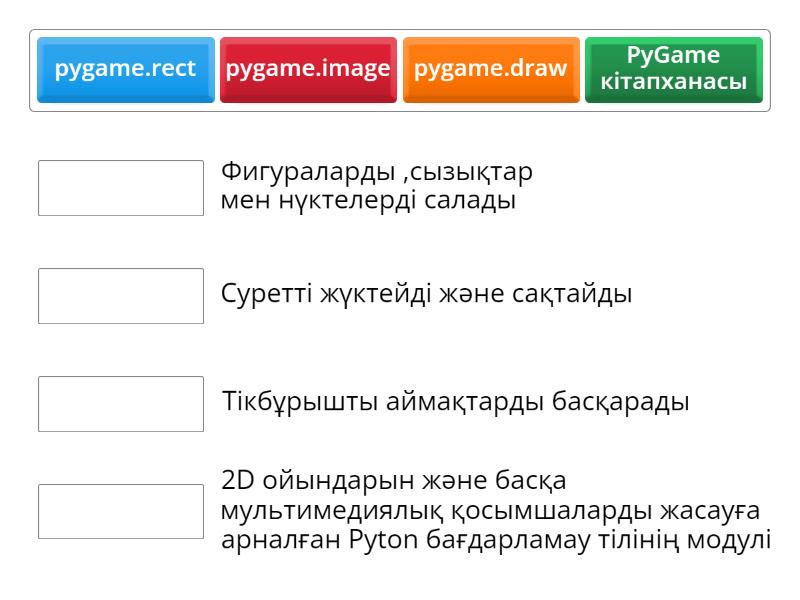 pygame.rect

pygame.image

pygame.draw

PyGame кітапханасы

Фигураларды ,сызықтар мен нүктелерді салады

Суретті жүктейді және сақтайды

Тікбұрышты аймақтарды басқарады

2D ойындарын және басқа мультимедиялық қосымшаларды жасауға арналған Pyton бағдарламау тілінің модулі